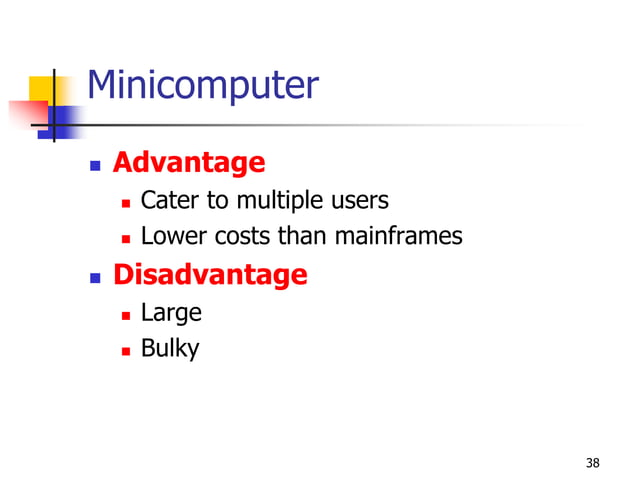 Minicomputer

Advantage

Cater to multiple users

Lower costs than mainframes

Disadvantage

Large

Bulky

38